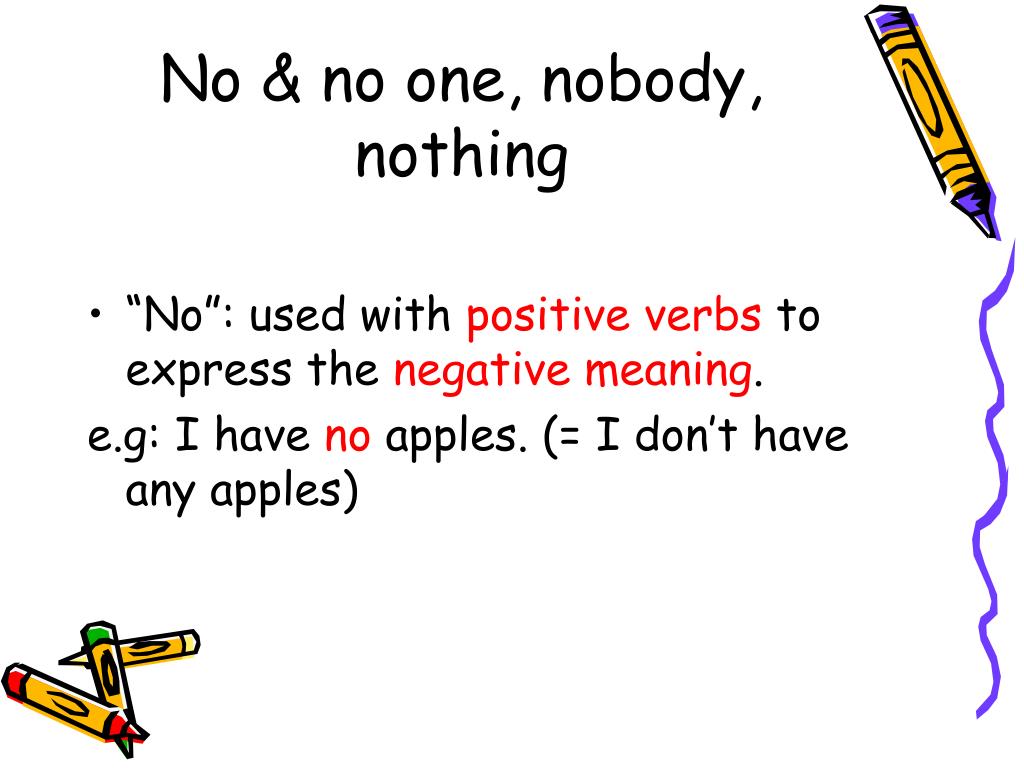 No & no one, nobody, nothing

• “No”: used with positive verbs to express the negative meaning.

e.g: I have no apples. (= I don’t have any apples)